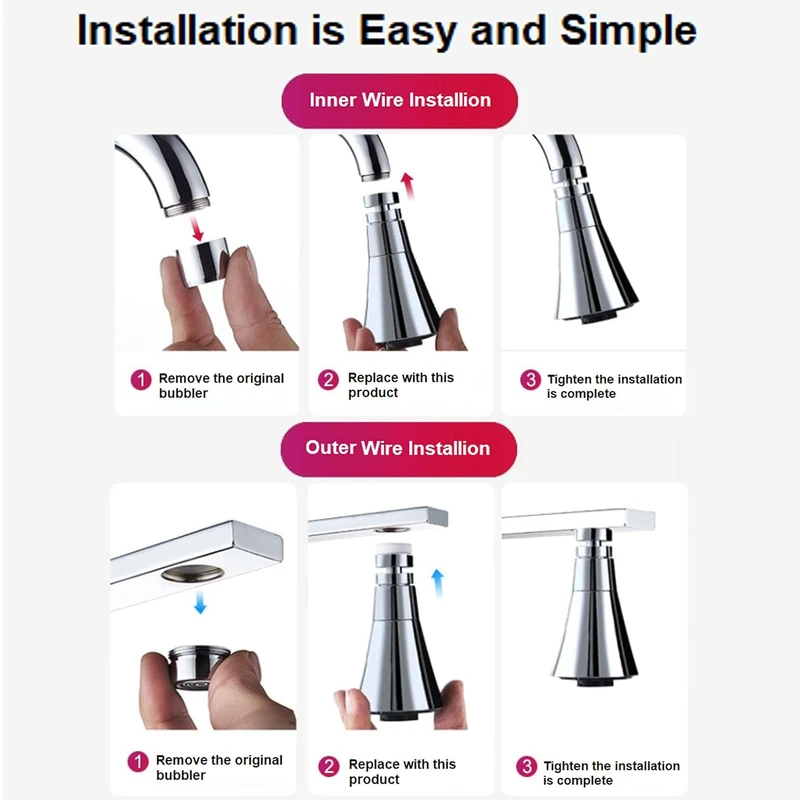 Installation is Easy and Simple

Inner Wire Installion

1 Remove the original bubbler

2 Replace with this product

3 Tighten the installation is complete

Outer Wire Installion

1 Remove the original bubbler

2 Replace with this product

3 Tighten the installation is complete